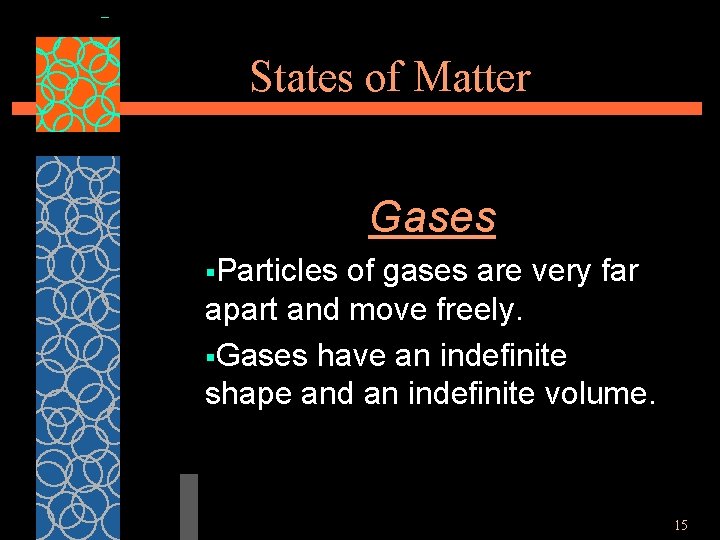 States of Matter

Gases

▪Particles of gases are very far apart and move freely.

▪Gases have an indefinite shape and an indefinite volume.

15